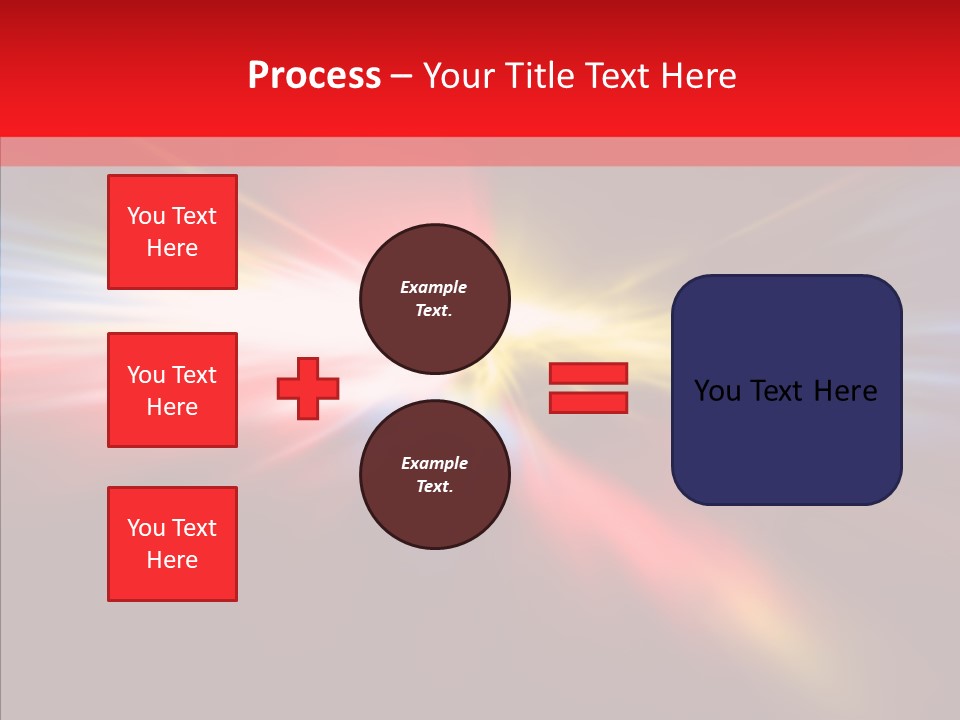 Process – Your Title Text Here

You Text Here

You Text Here

You Text Here

Example Text.

Example Text.

You Text Here